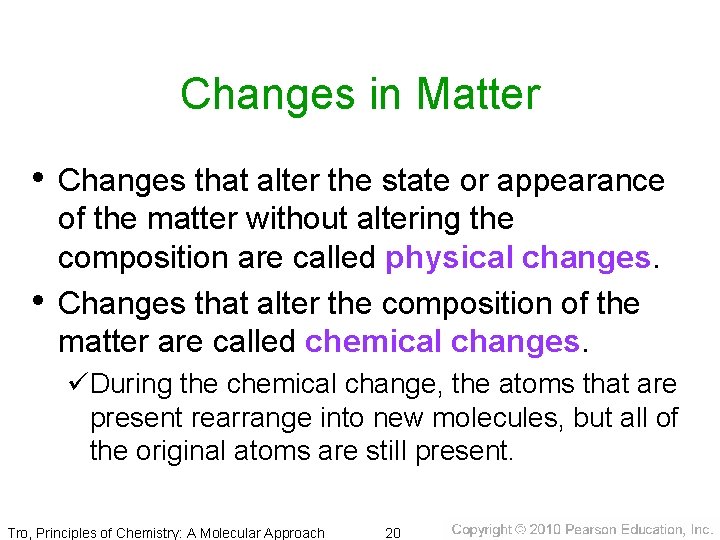 Changes in Matter

• Changes that alter the state or appearance of the matter without altering the composition are called physical changes.

• Changes that alter the composition of the matter are called chemical changes.

✓During the chemical change, the atoms that are present rearrange into new molecules, but all of the original atoms are still present.

Tro, Principles of Chemistry: A Molecular Approach 20 Copyright © 2010 Pearson Education, Inc.